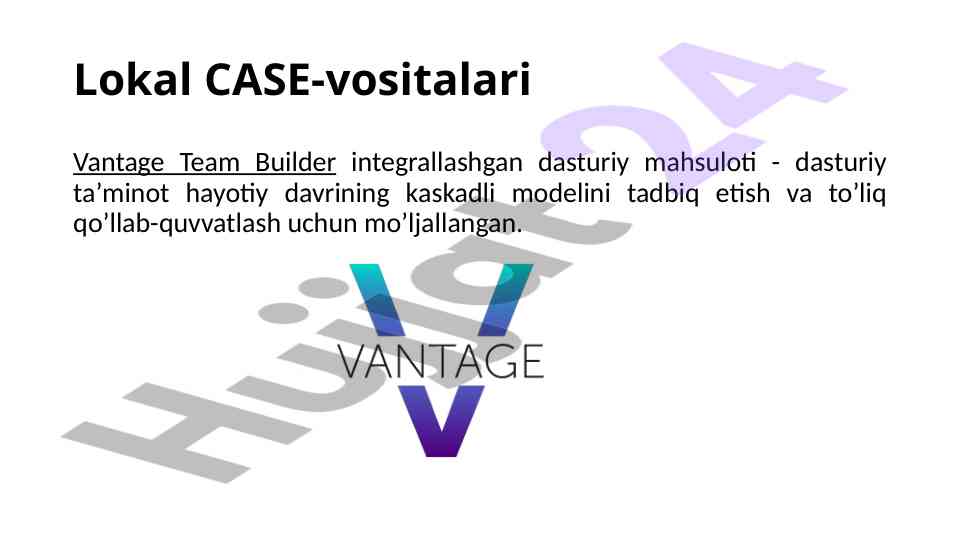 Lokal CASE-vositalari

Vantage Team Builder integrallashgan dasturiy mahsuloti - dasturiy ta’minot hayotiy davrining kaskadli modelini tadbiq etish va to’liq qo’llab-quvvatlash uchun mo’ljallangan.

VANTAGE

Hujjat24